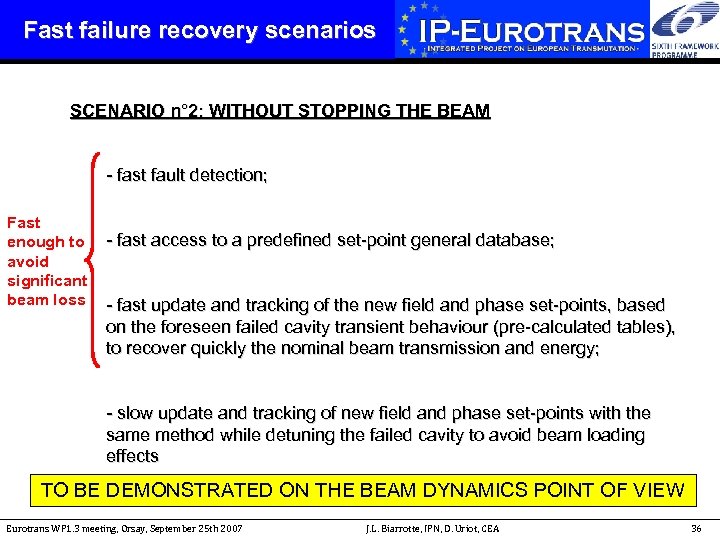 Fast failure recovery scenarios

IP-EUROTRANS
INTEGRATED PROJECT ON EUROPEAN TRANSMUTATION

SIXTH FRAMEWORK PROGRAMME

SCENARIO n°2: WITHOUT STOPPING THE BEAM

Fast enough to avoid significant beam loss

- fast fault detection;

- fast access to a predefined set-point general database;

- fast update and tracking of the new field and phase set-points, based on the foreseen failed cavity transient behaviour (pre-calculated tables), to recover quickly the nominal beam transmission and energy;

- slow update and tracking of new field and phase set-points with the same method while detuning the failed cavity to avoid beam loading effects

TO BE DEMONSTRATED ON THE BEAM DYNAMICS POINT OF VIEW

Eurotrans WP1.3 meeting, Orsay, September 25th 2007

J.L. Biarrotte, IPN, D. Uriot, CEA

36